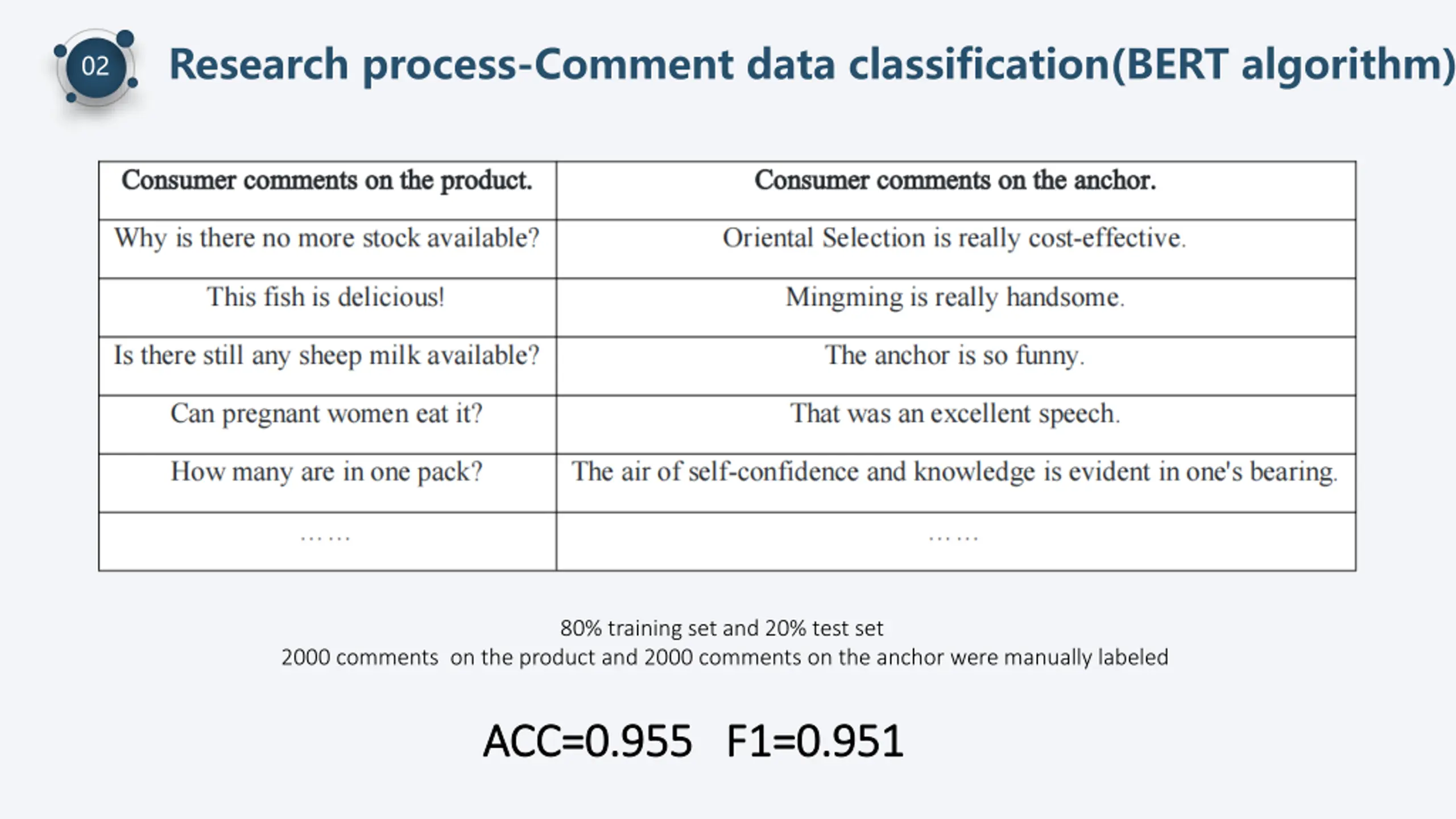 02 Research process-Comment data classification(BERT algorithm)

| Consumer comments on the product. | Consumer comments on the anchor. |
|---|---|
| Why is there no more stock available? | Oriental Selection is really cost-effective. |
| This fish is delicious! | Mingming is really handsome. |
| Is there still any sheep milk available? | The anchor is so funny. |
| Can pregnant women eat it? | That was an excellent speech. |
| How many are in one pack? | The air of self-confidence and knowledge is evident in one's bearing. |
| …… | …… |

80% training set and 20% test set
2000 comments on the product and 2000 comments on the anchor were manually labeled

ACC=0.955 F1=0.951